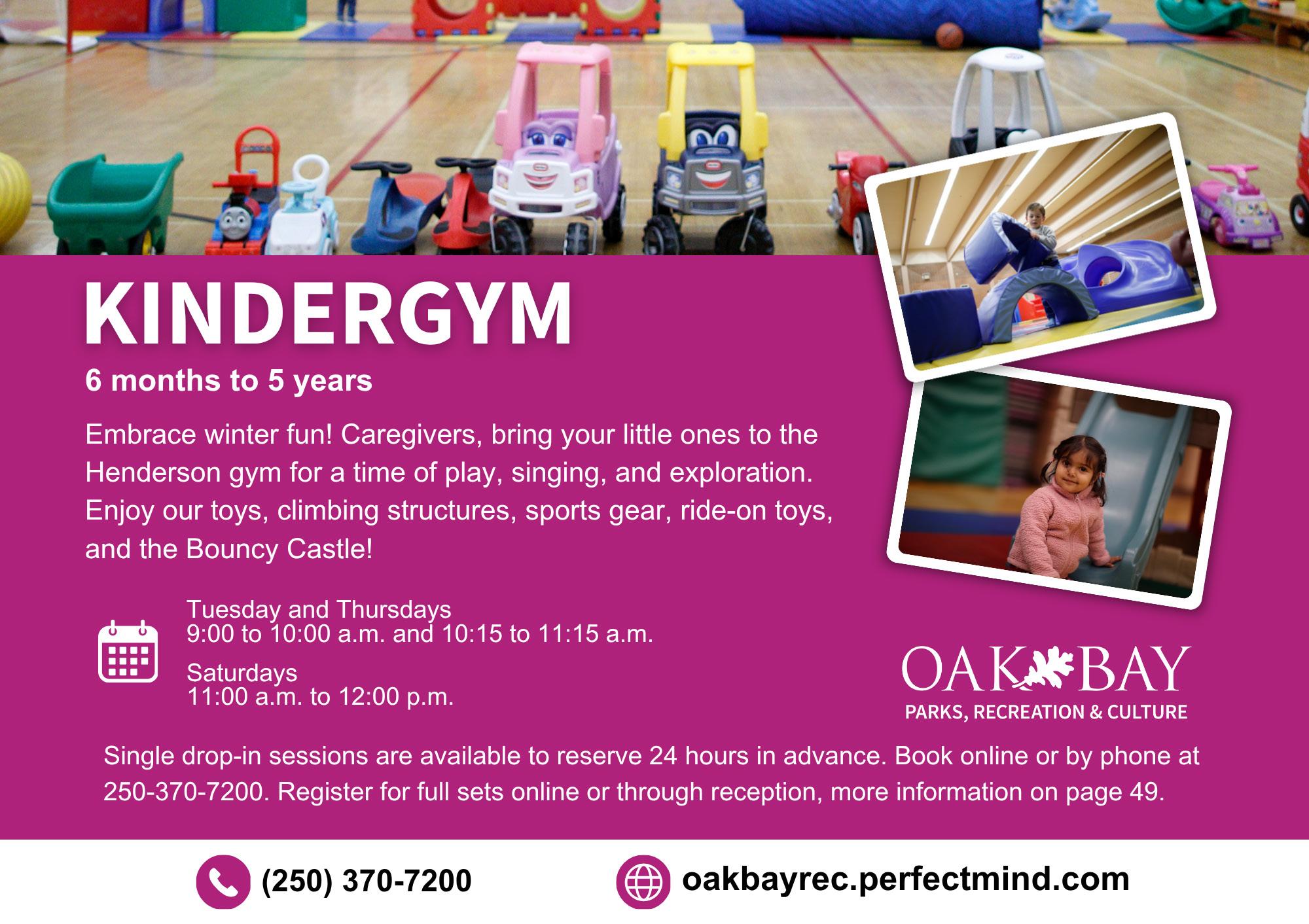 KINDERGYM

6 months to 5 years

Embrace winter fun! Caregivers, bring your little ones to the Henderson gym for a time of play, singing, and exploration. Enjoy our toys, climbing structures, sports gear, ride-on toys, and the Bouncy Castle!

Tuesday and Thursdays
9:00 to 10:00 a.m. and 10:15 to 11:15 a.m.

Saturdays
11:00 a.m. to 12:00 p.m.

OAK BAY
PARKS, RECREATION & CULTURE

Single drop-in sessions are available to reserve 24 hours in advance. Book online or by phone at 250-370-7200. Register for full sets online or through reception, more information on page 49.

(250) 370-7200

oakbayrec.perfectmind.com